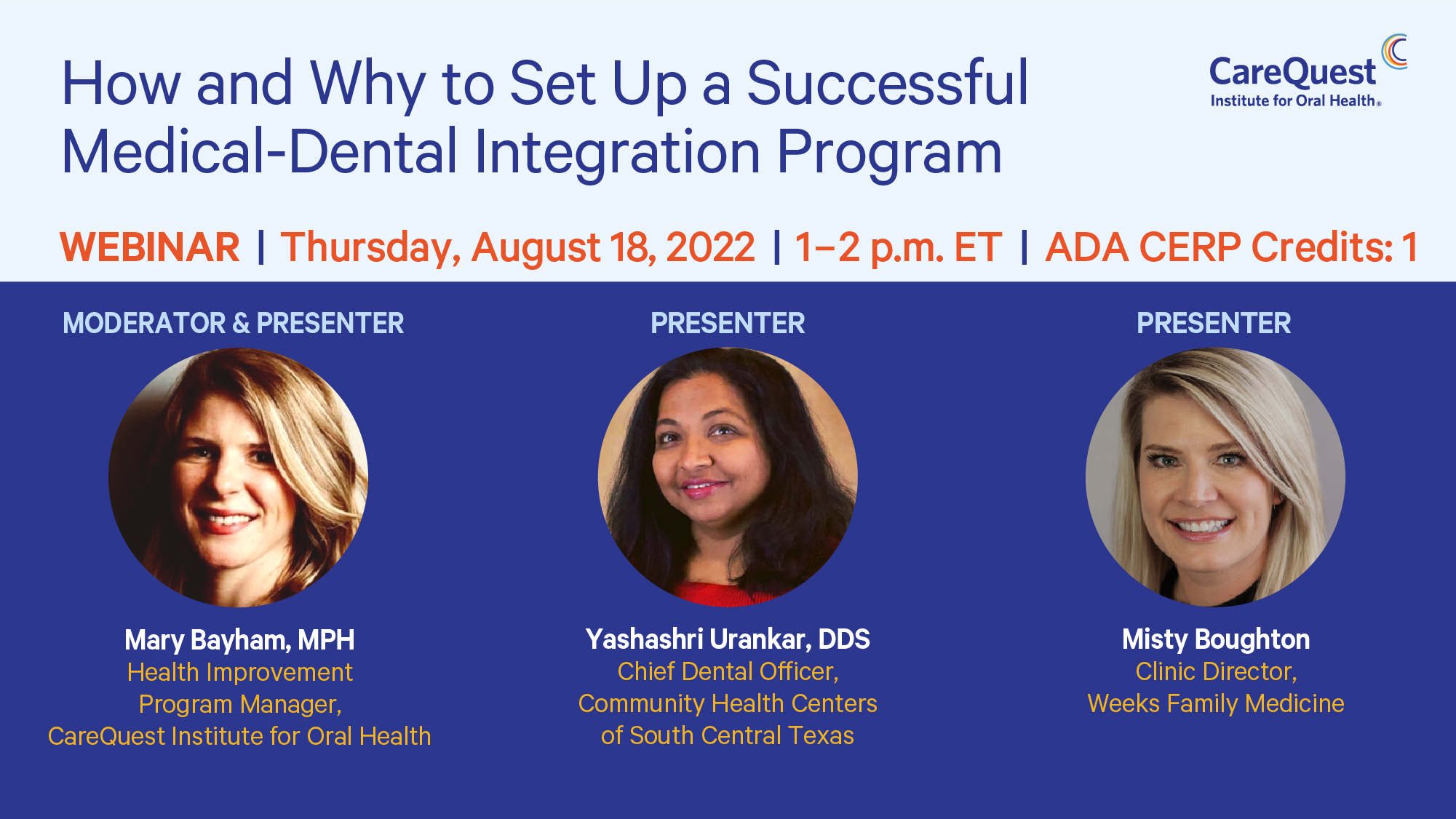 How and Why to Set Up a Successful Medical-Dental Integration Program

CareQuest Institute for Oral Health®

WEBINAR | Thursday, August 18, 2022 | 1–2 p.m. ET | ADA CERP Credits: 1

MODERATOR & PRESENTER

Mary Bayham, MPH
Health Improvement Program Manager, CareQuest Institute for Oral Health

PRESENTER

Yashashri Urankar, DDS
Chief Dental Officer, Community Health Centers of South Central Texas

PRESENTER

Misty Boughton
Clinic Director, Weeks Family Medicine